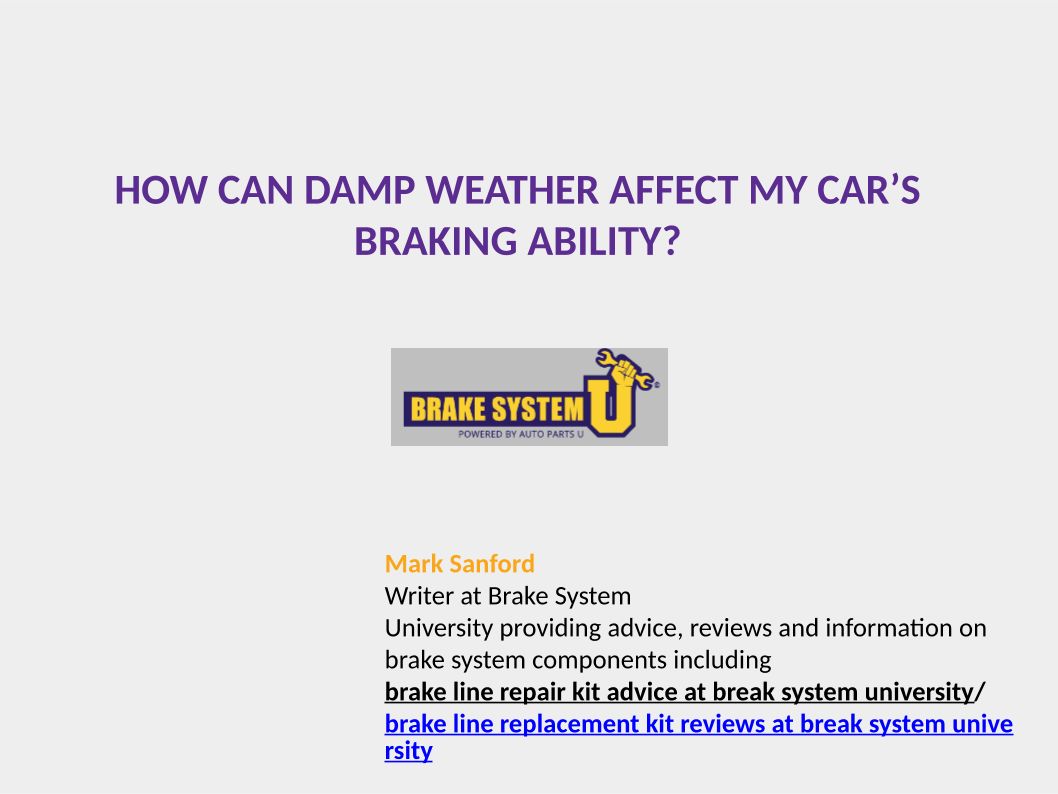 HOW CAN DAMP WEATHER AFFECT MY CAR'S BRAKING ABILITY?

BRAKE SYSTEM U
POWERED BY AUTO PARTS U

Mark Sanford
Writer at Brake System
University providing advice, reviews and information on brake system components including
brake line repair kit advice at break system university/
brake line replacement kit reviews at break system university